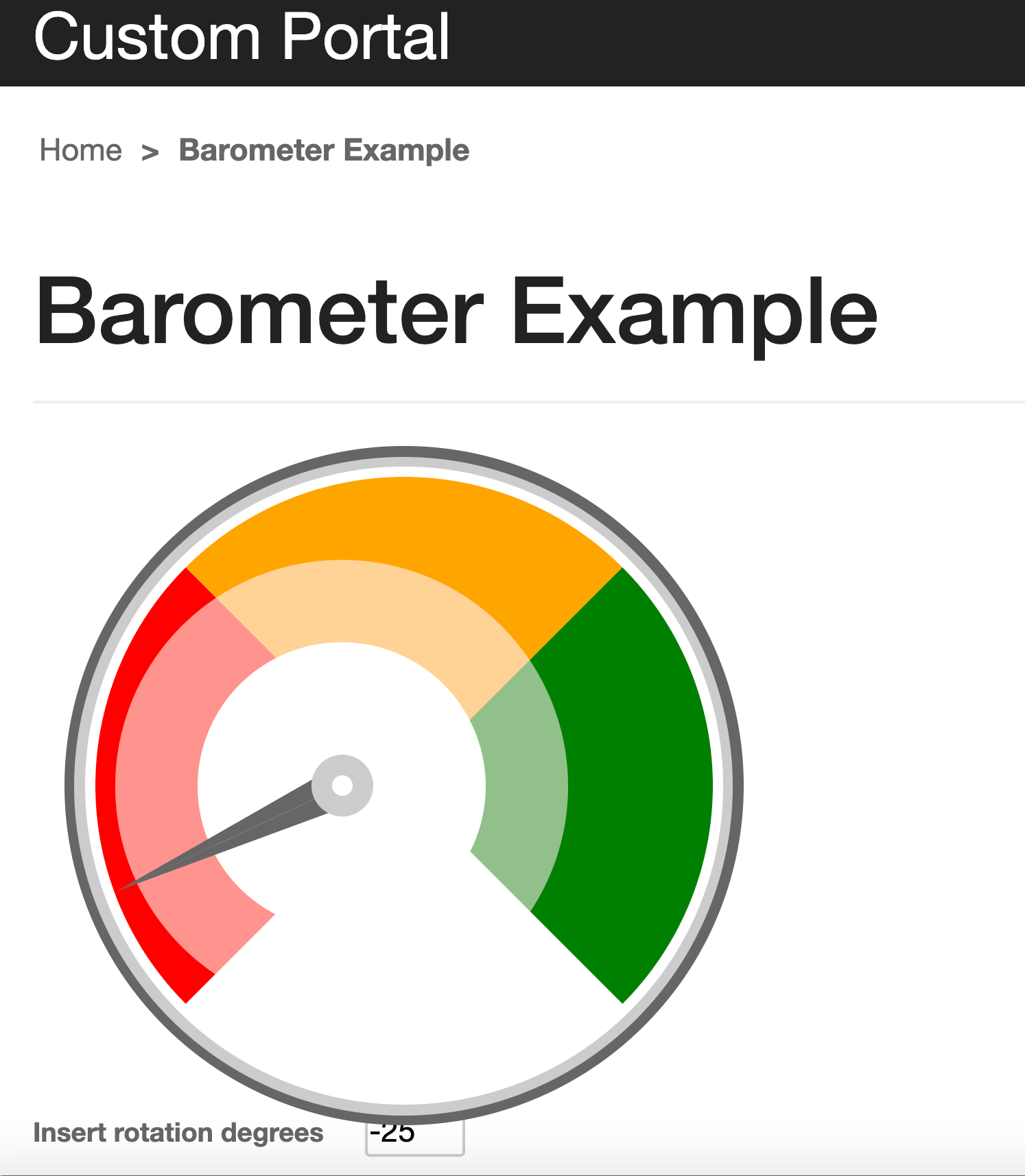 Custom Portal

Home > Barometer Example

Barometer Example

Insert rotation degrees -25